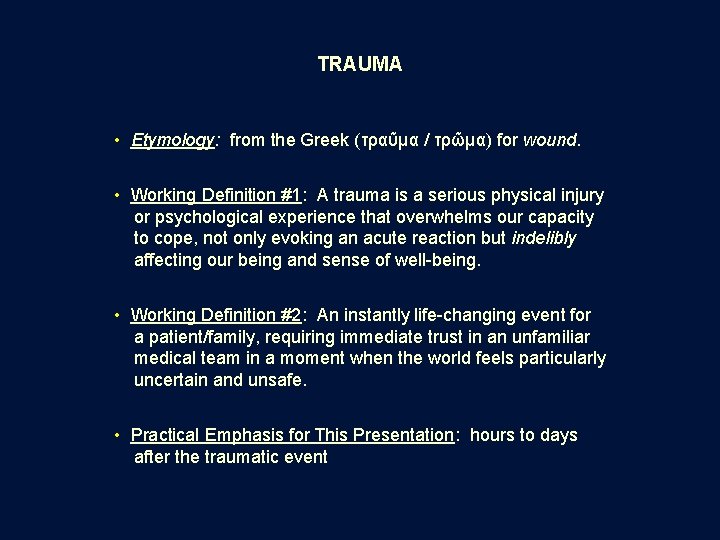 TRAUMA

• Etymology: from the Greek (τραῦμα / τρῶμα) for wound.

• Working Definition #1: A trauma is a serious physical injury or psychological experience that overwhelms our capacity to cope, not only evoking an acute reaction but indelibly affecting our being and sense of well-being.

• Working Definition #2: An instantly life-changing event for a patient/family, requiring immediate trust in an unfamiliar medical team in a moment when the world feels particularly uncertain and unsafe.

• Practical Emphasis for This Presentation: hours to days after the traumatic event